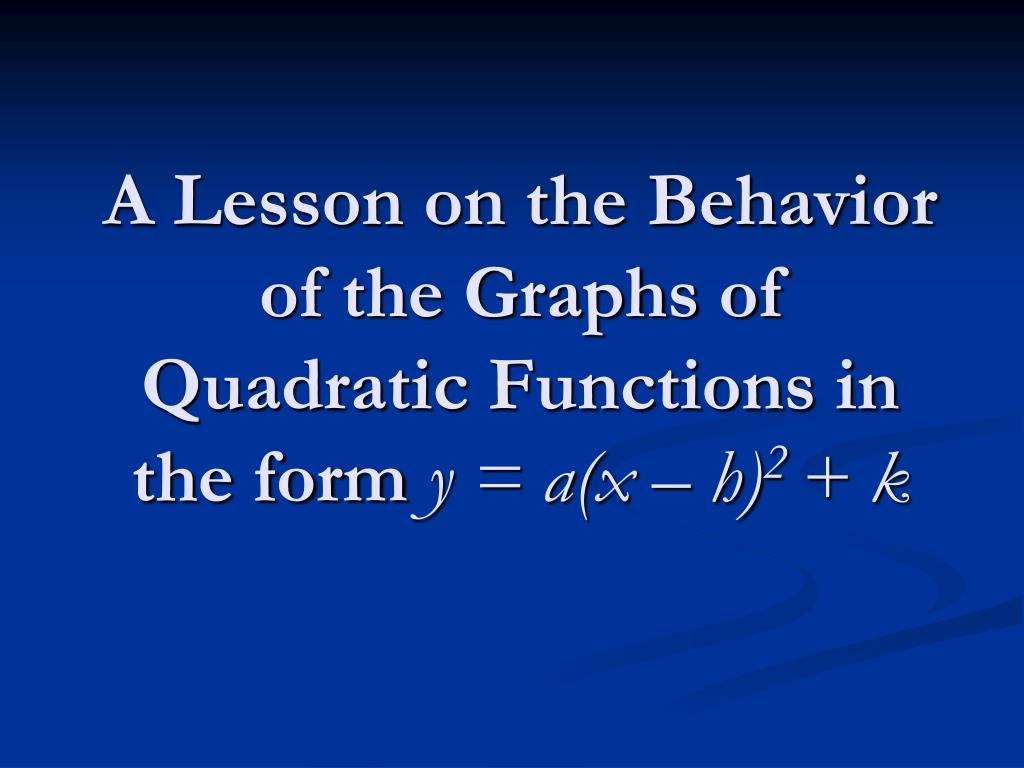 A Lesson on the Behavior of the Graphs of Quadratic Functions in the form $y = a(x - h)^2 + k$